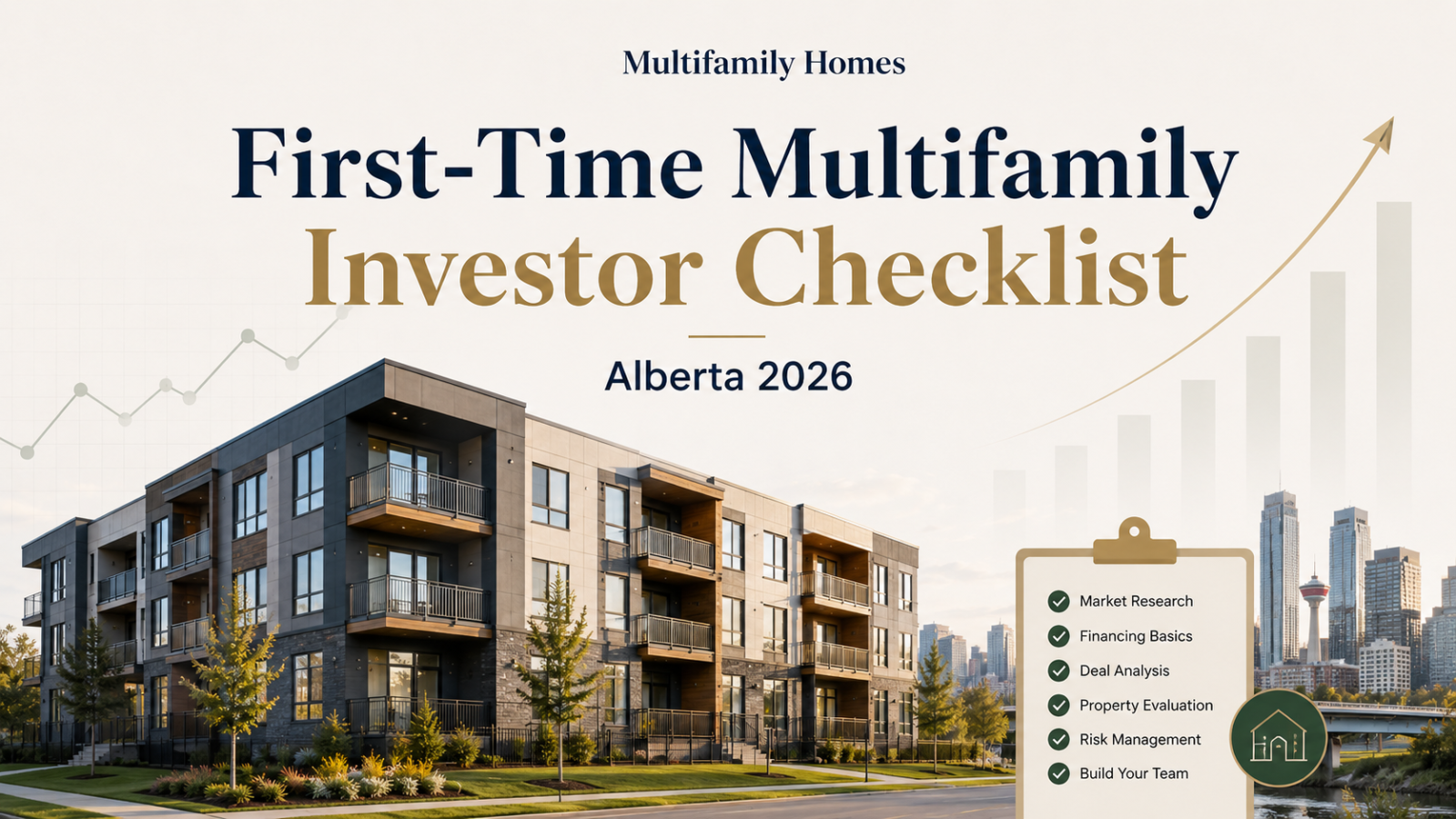 Multifamily Homes

First-Time Multifamily Investor Checklist

Alberta 2026

Market Research
Financing Basics
Deal Analysis
Property Evaluation
Risk Management
Build Your Team